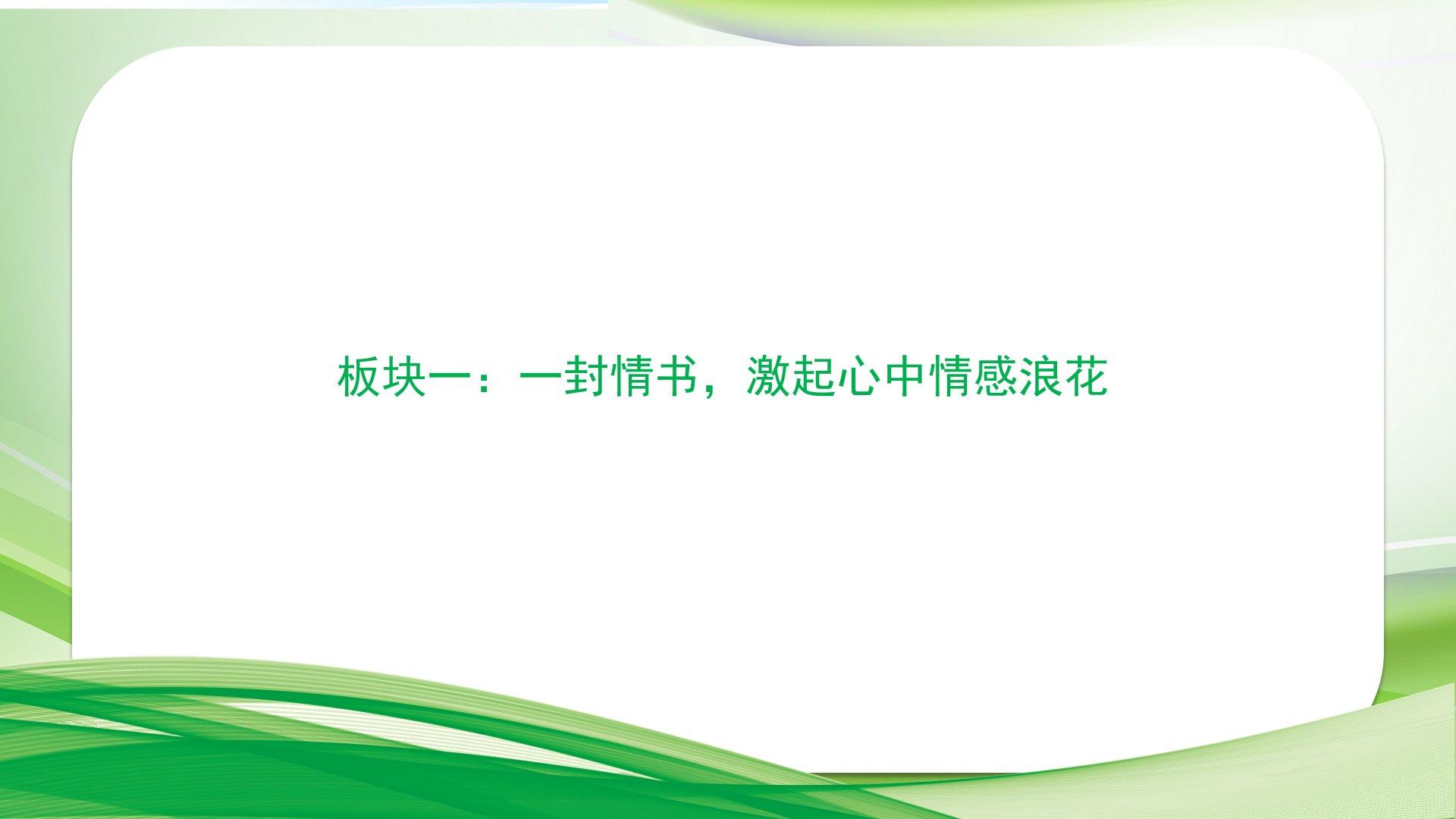 板块一：一封情书，激起心中情感浪花